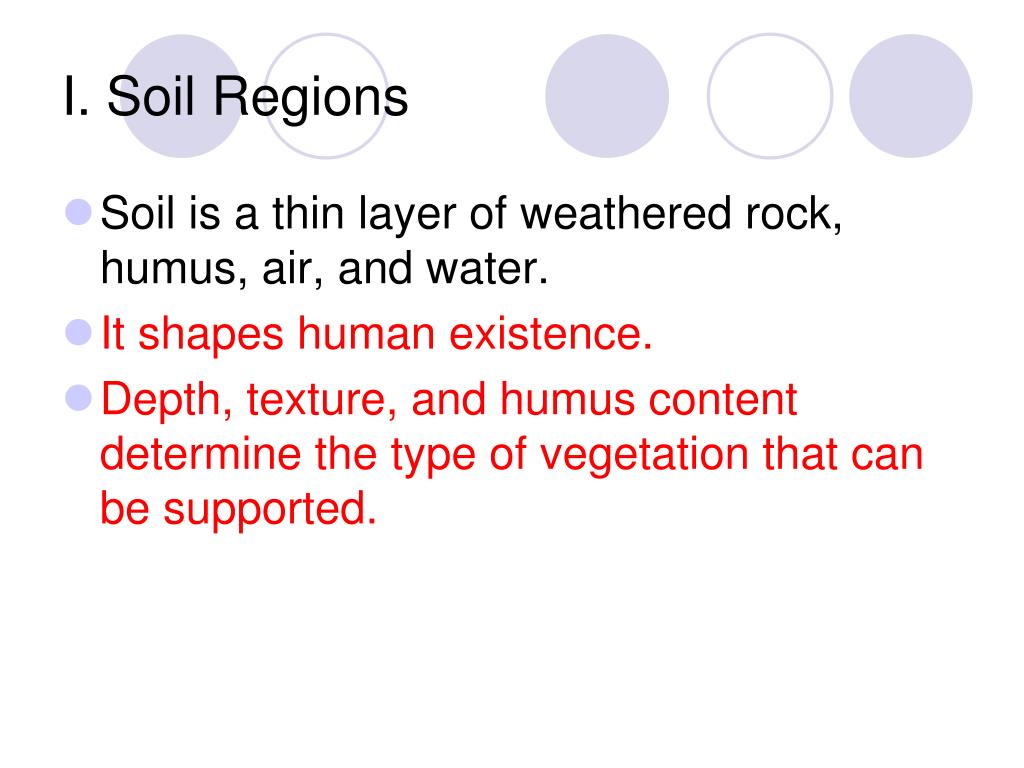 I. Soil Regions

Soil is a thin layer of weathered rock, humus, air, and water.

It shapes human existence.

Depth, texture, and humus content determine the type of vegetation that can be supported.